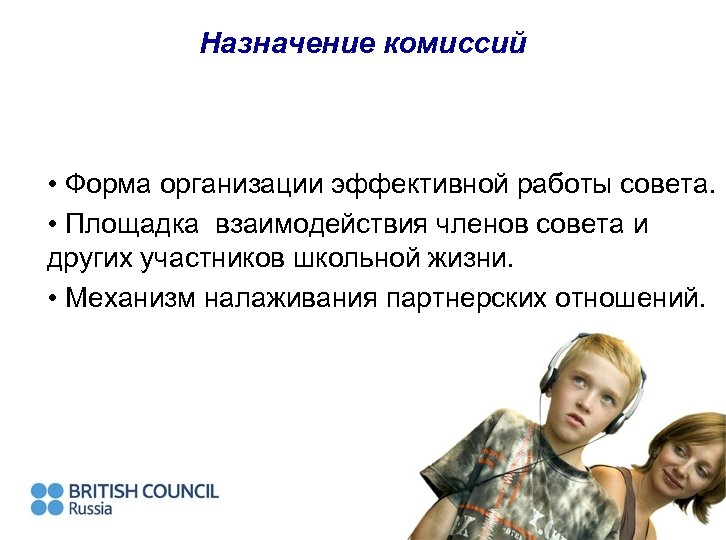 Назначение комиссий

• Форма организации эффективной работы совета.

• Площадка взаимодействия членов совета и других участников школьной жизни.

• Механизм налаживания партнерских отношений.

BRITISH COUNCIL
Russia